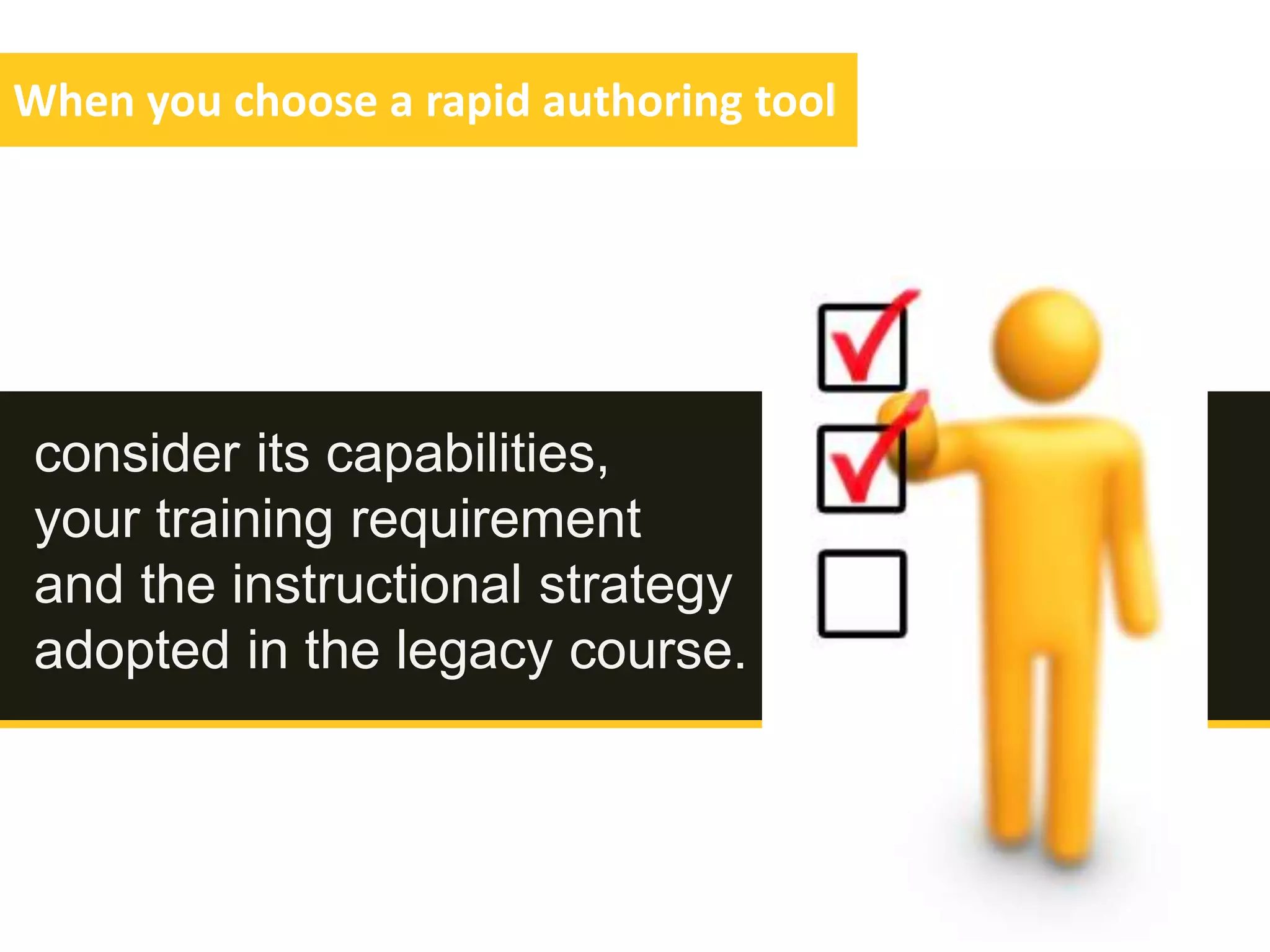 When you choose a rapid authoring tool

consider its capabilities, your training requirement and the instructional strategy adopted in the legacy course.